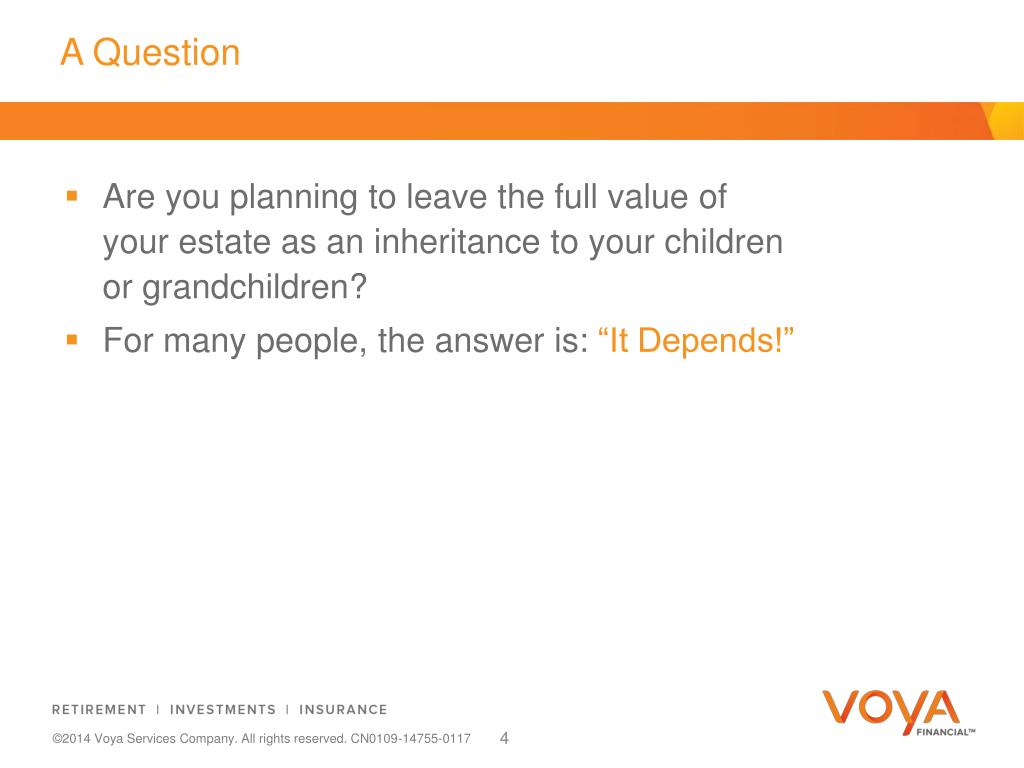 A Question

▪ Are you planning to leave the full value of your estate as an inheritance to your children or grandchildren?

▪ For many people, the answer is: “It Depends!”

RETIREMENT | INVESTMENTS | INSURANCE

©2014 Voya Services Company. All rights reserved. CN0109-14755-0117 4

VOYA FINANCIAL™